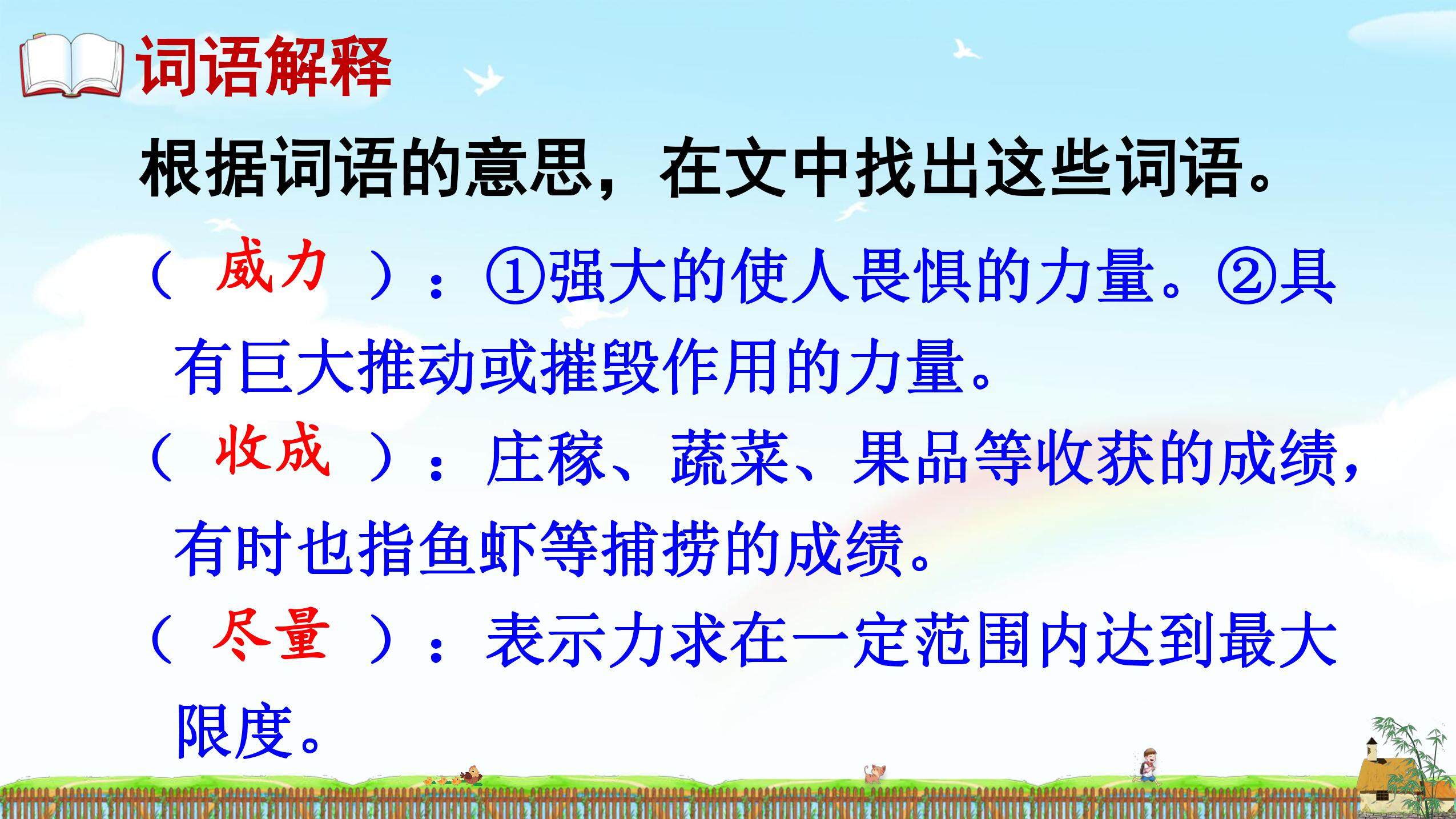 词语解释

根据词语的意思，在文中找出这些词语。

（ 威力 ）：①强大的使人畏惧的力量。②具有巨大推动或摧毁作用的力量。

（ 收成 ）：庄稼、蔬菜、果品等收获的成绩，有时也指鱼虾等捕捞的成绩。

（ 尽量 ）：表示力求在一定范围内达到最大限度。